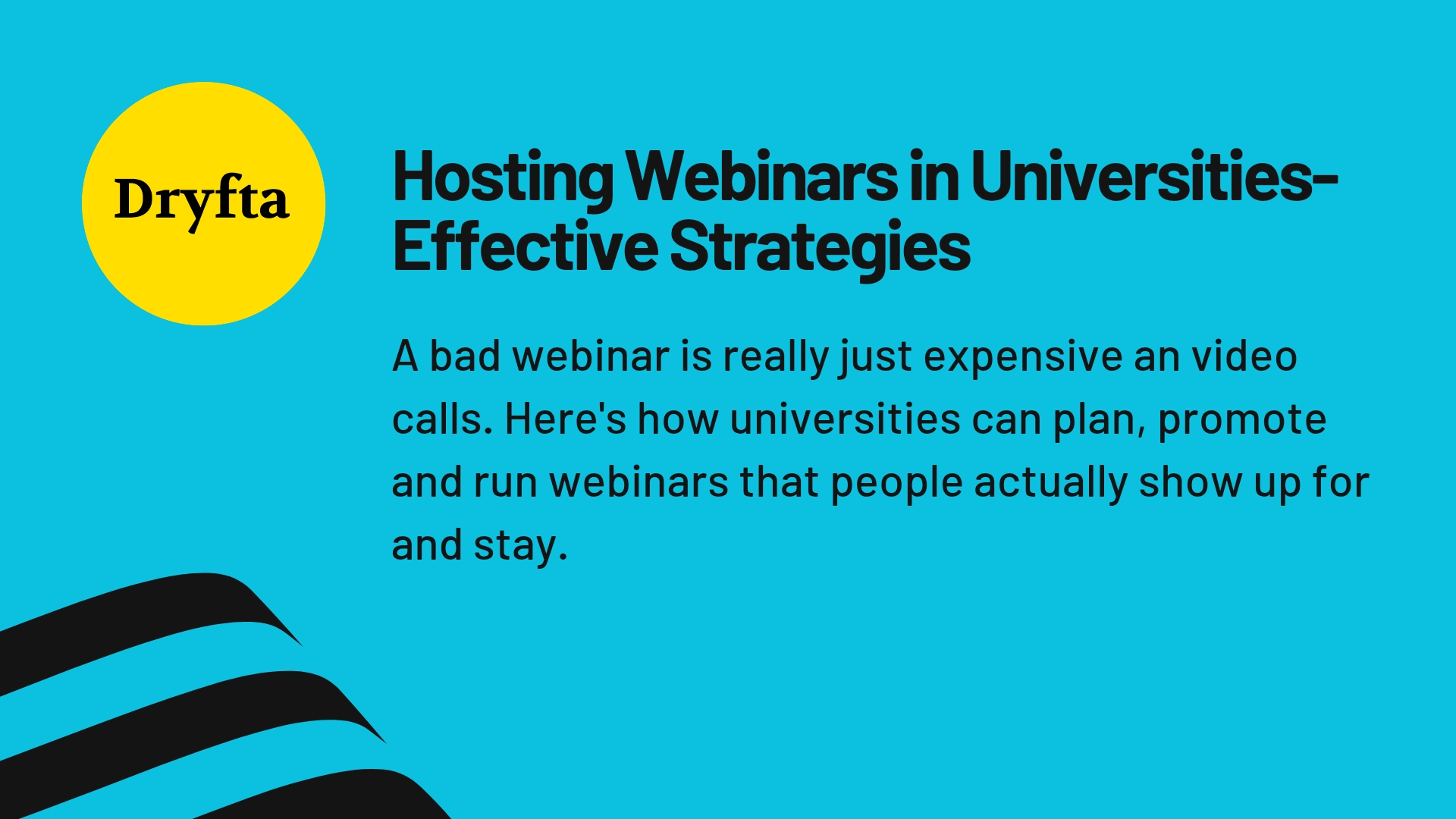 Dryfta

Hosting Webinars in Universities- Effective Strategies

A bad webinar is really just expensive an video calls. Here's how universities can plan, promote and run webinars that people actually show up for and stay.